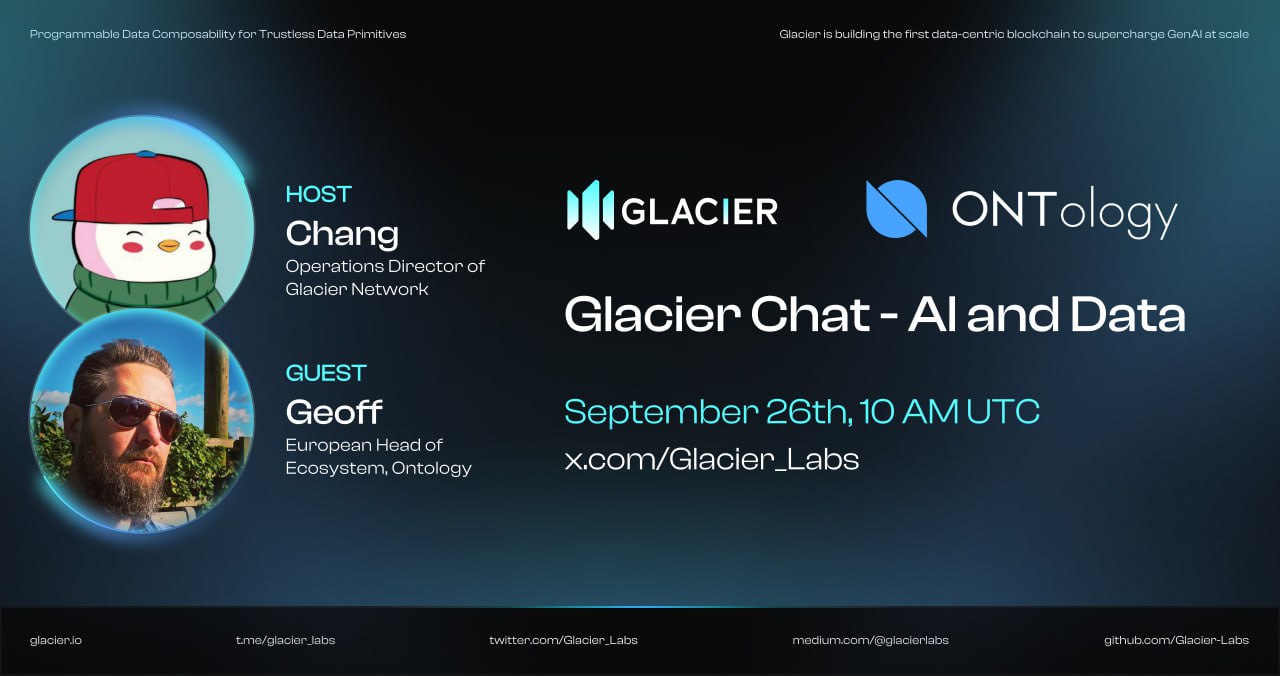 Programmable Data Composability for Trustless Data Primitives

Glacier is building the first data-centric blockchain to supercharge GenAI at scale

HOST
Chang
Operations Director of Glacier Network

GUEST
Geoff
European Head of Ecosystem, Ontology

GLACIER

ONTology

Glacier Chat - AI and Data

September 26th, 10 AM UTC
x.com/Glacier_Labs

glacier.io
t.me/glacier_labs
twitter.com/Glacier_Labs
medium.com/@glacierlabs
github.com/Glacier-Labs